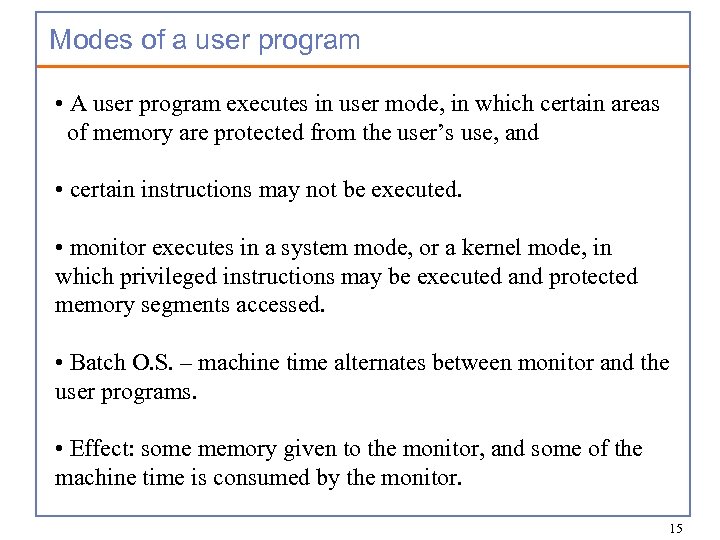 Modes of a user program

• A user program executes in user mode, in which certain areas of memory are protected from the user's use, and

• certain instructions may not be executed.

• monitor executes in a system mode, or a kernel mode, in which privileged instructions may be executed and protected memory segments accessed.

• Batch O.S. – machine time alternates between monitor and the user programs.

• Effect: some memory given to the monitor, and some of the machine time is consumed by the monitor.

15